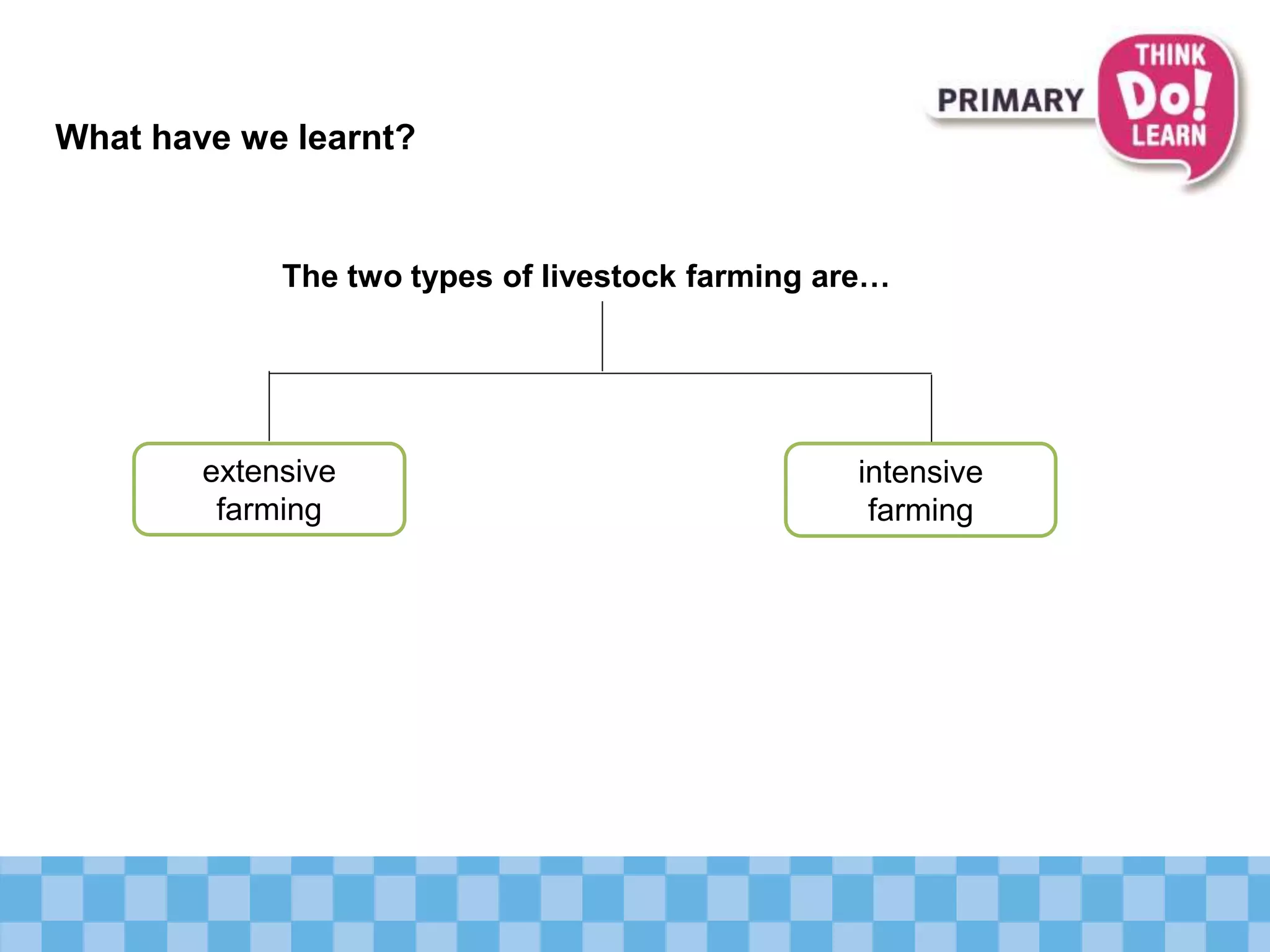 PRIMARY THINK Do! LEARN

What have we learnt?

The two types of livestock farming are…

extensive farming

intensive farming